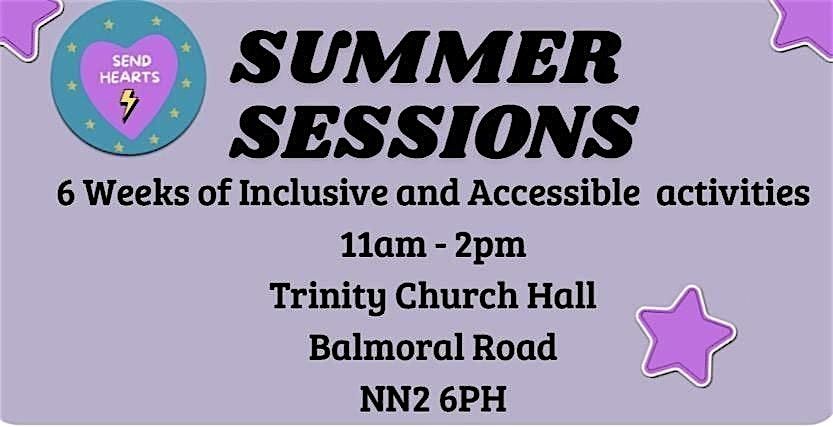 SEND HEARTS

SUMMER SESSIONS

6 Weeks of Inclusive and Accessible activities

11am - 2pm

Trinity Church Hall

Balmoral Road

NN2 6PH